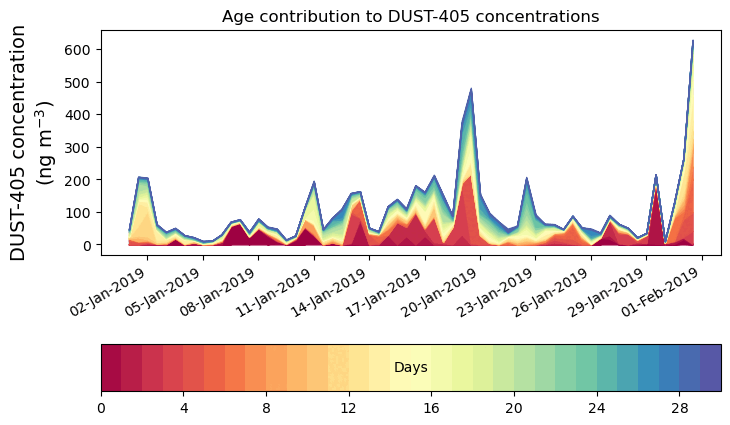 Age contribution to DUST-405 concentrations

DUST-405 concentration
(ng m$^{-3}$)

600
500
400
300
200
100
0

02-Jan-2019
05-Jan-2019
08-Jan-2019
11-Jan-2019
14-Jan-2019
17-Jan-2019
20-Jan-2019
23-Jan-2019
26-Jan-2019
29-Jan-2019
01-Feb-2019

Days

0
4
8
12
16
20
24
28